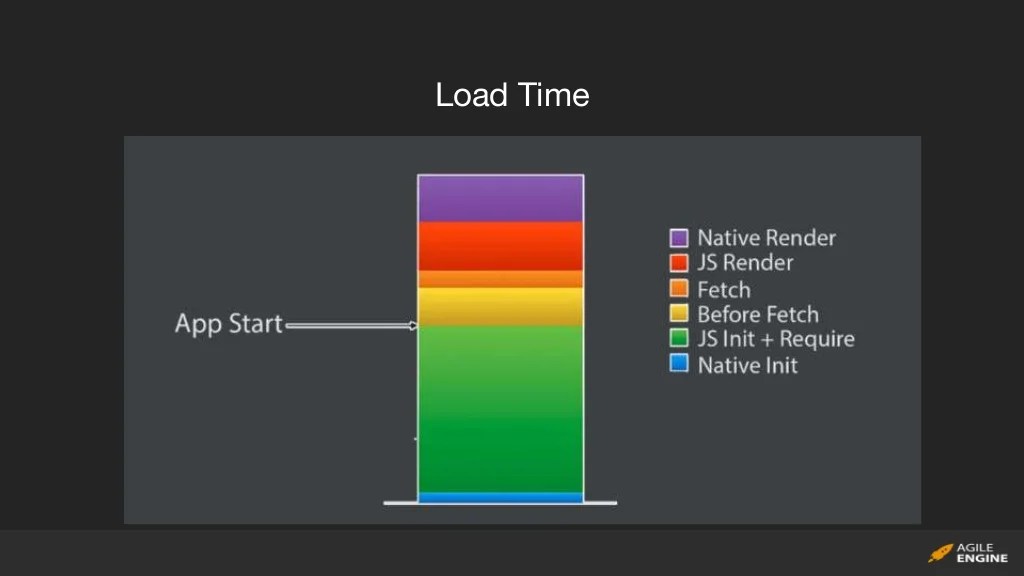 Load Time

App Start

Native Render
JS Render
Fetch
Before Fetch
JS Init + Require
Native Init

AGILE
ENGINE